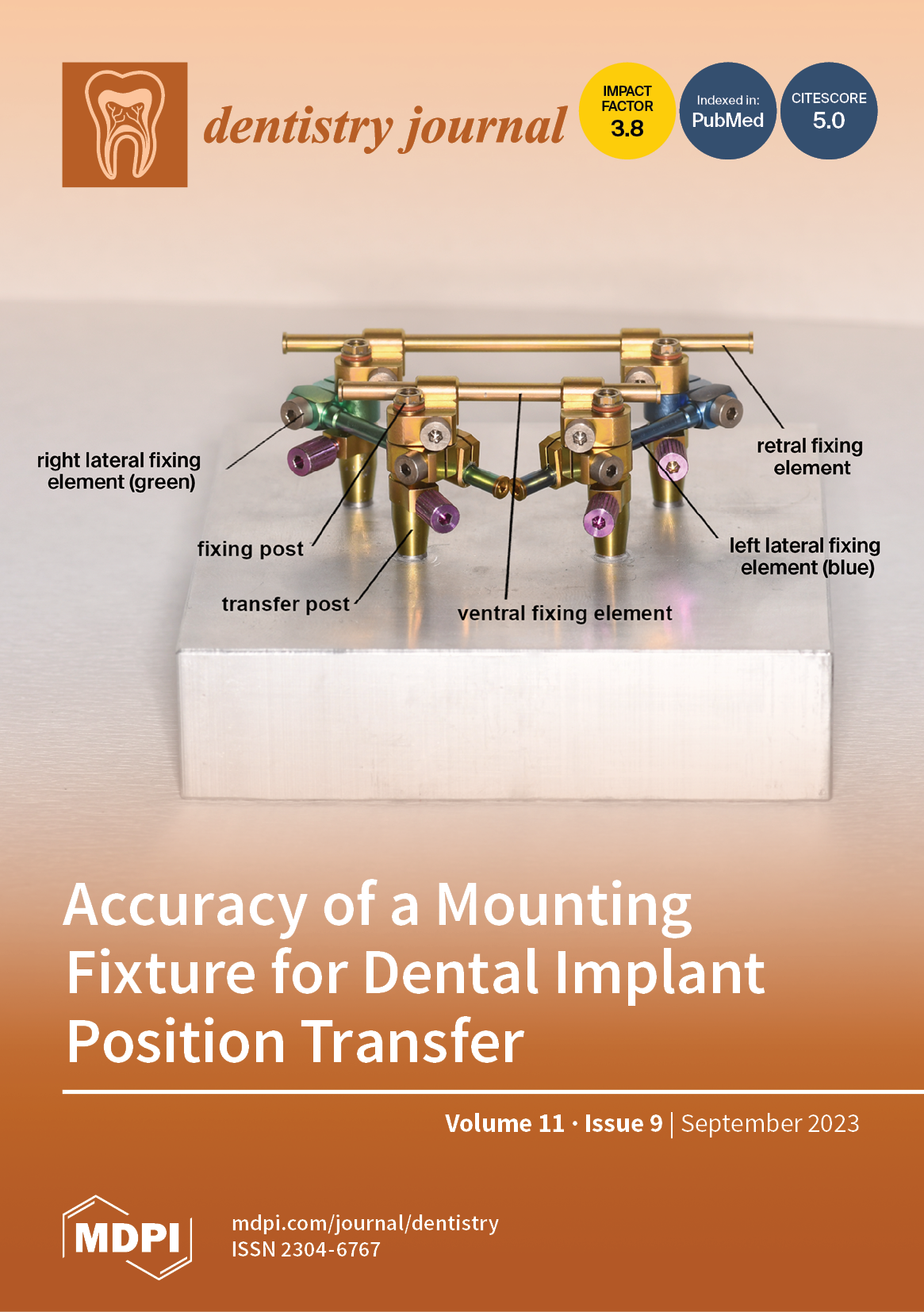 dentistry journal

IMPACT FACTOR 3.8

Indexed in: PubMed

CITESCORE 5.0

right lateral fixing element (green)

retral fixing element

fixing post

left lateral fixing element (blue)

transfer post

ventral fixing element

Accuracy of a Mounting Fixture for Dental Implant Position Transfer

Volume 11 · Issue 9 | September 2023

MDPI

mdpi.com/journal/dentistry
ISSN 2304-6767